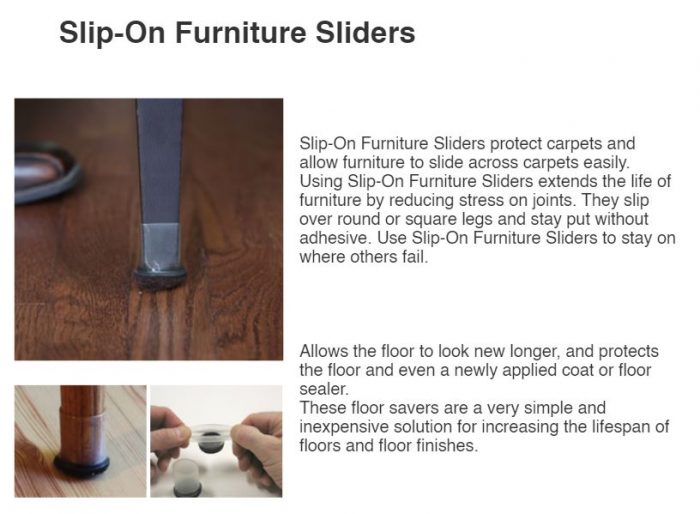 Slip-On Furniture Sliders

Slip-On Furniture Sliders protect carpets and allow furniture to slide across carpets easily. Using Slip-On Furniture Sliders extends the life of furniture by reducing stress on joints. They slip over round or square legs and stay put without adhesive. Use Slip-On Furniture Sliders to stay on where others fail.

Allows the floor to look new longer, and protects the floor and even a newly applied coat or floor sealer.
These floor savers are a very simple and inexpensive solution for increasing the lifespan of floors and floor finishes.